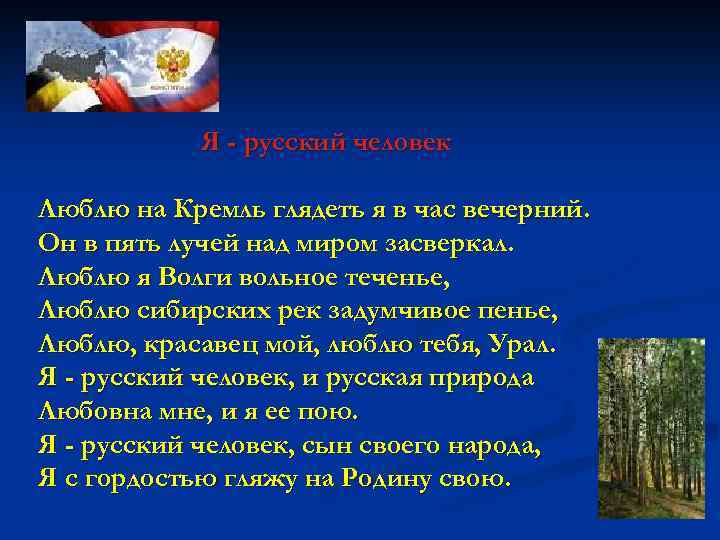 Я - русский человек

Люблю на Кремль глядеть я в час вечерний.
Он в пять лучей над миром засверкал.
Люблю я Волги вольное теченье,
Люблю сибирских рек задумчивое пенье,
Люблю, красавец мой, люблю тебя, Урал.
Я - русский человек, и русская природа
Любовна мне, и я ее пою.
Я - русский человек, сын своего народа,
Я с гордостью гляжу на Родину свою.